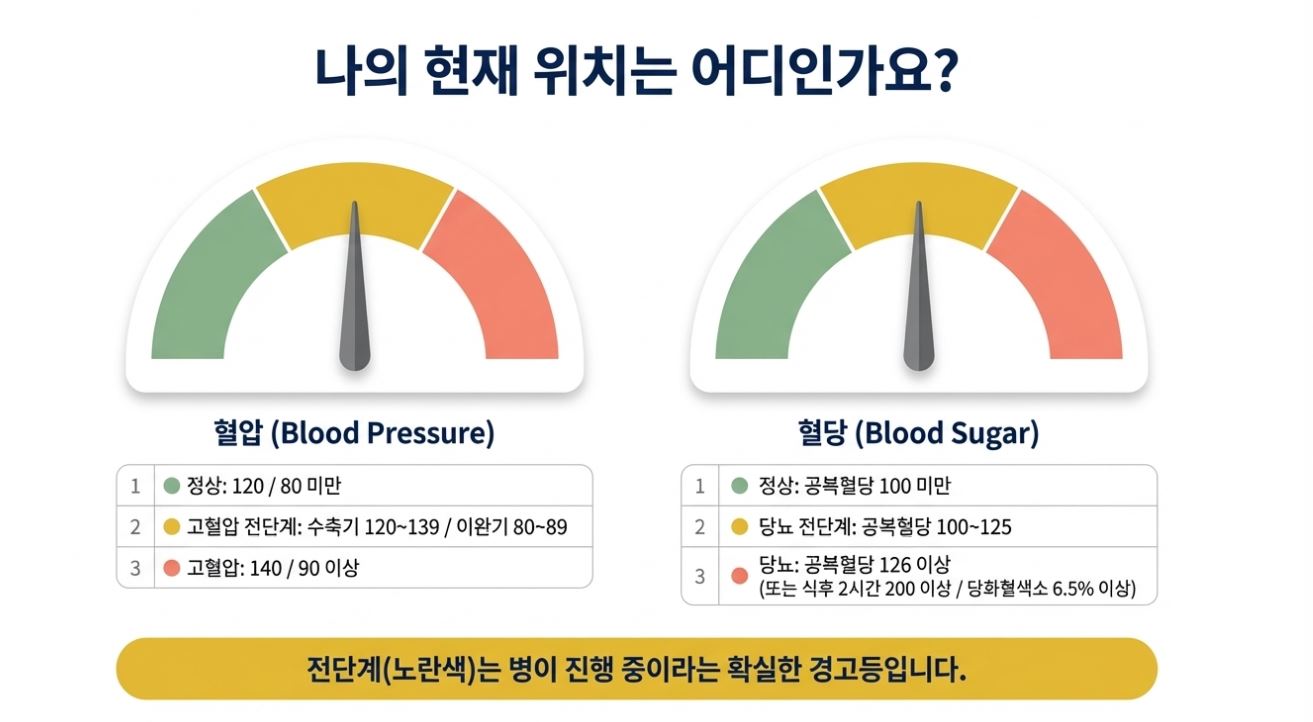 나의 현재 위치는 어디인가요?

혈압 (Blood Pressure)

| 1 | 정상: 120 / 80 미만 |
|---|---|
| 2 | 고혈압 전단계: 수축기 120~139 / 이완기 80~89 |
| 3 | 고혈압: 140 / 90 이상 |

혈당 (Blood Sugar)

| 1 | 정상: 공복혈당 100 미만 |
|---|---|
| 2 | 당뇨 전단계: 공복혈당 100~125 |
| 3 | 당뇨: 공복혈당 126 이상 (또는 식후 2시간 200 이상 / 당화혈색소 6.5% 이상) |

전단계(노란색)는 병이 진행 중이라는 확실한 경고등입니다.